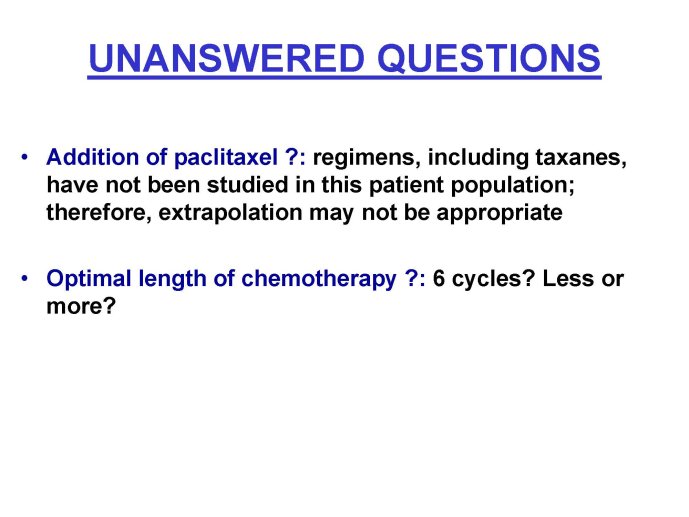 UNANSWERED QUESTIONS

• Addition of paclitaxel ?: regimens, including taxanes, have not been studied in this patient population; therefore, extrapolation may not be appropriate

• Optimal length of chemotherapy ?: 6 cycles? Less or more?